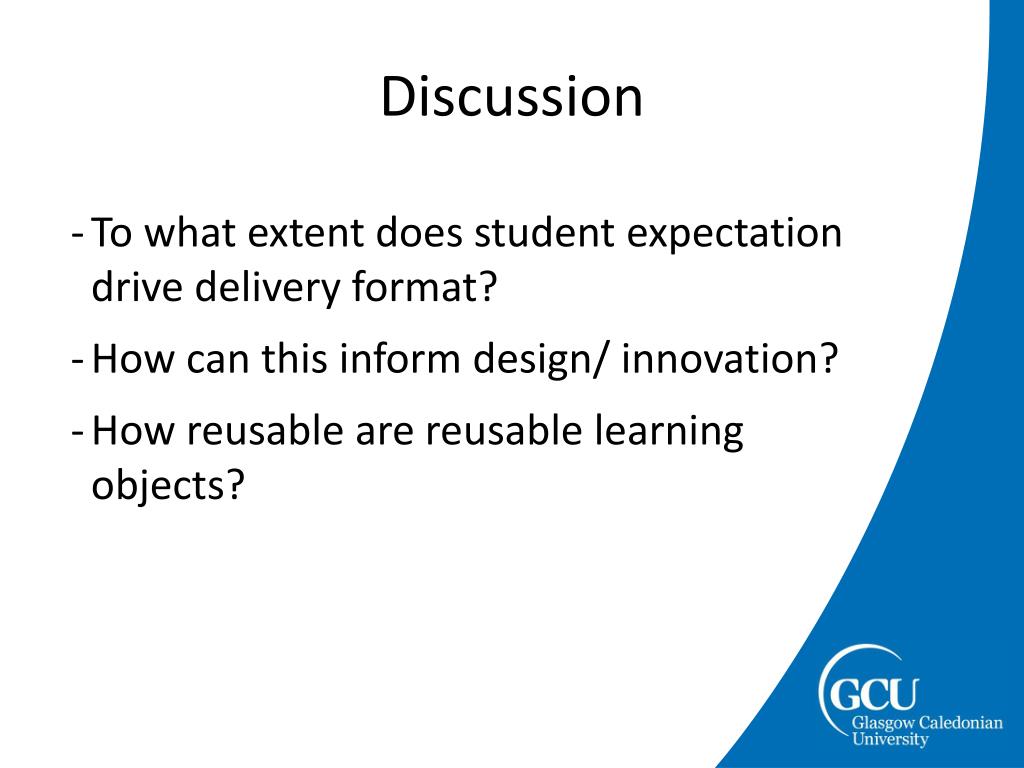 Discussion

- To what extent does student expectation drive delivery format?
- How can this inform design/ innovation?
- How reusable are reusable learning objects?

GCU
Glasgow Caledonian University